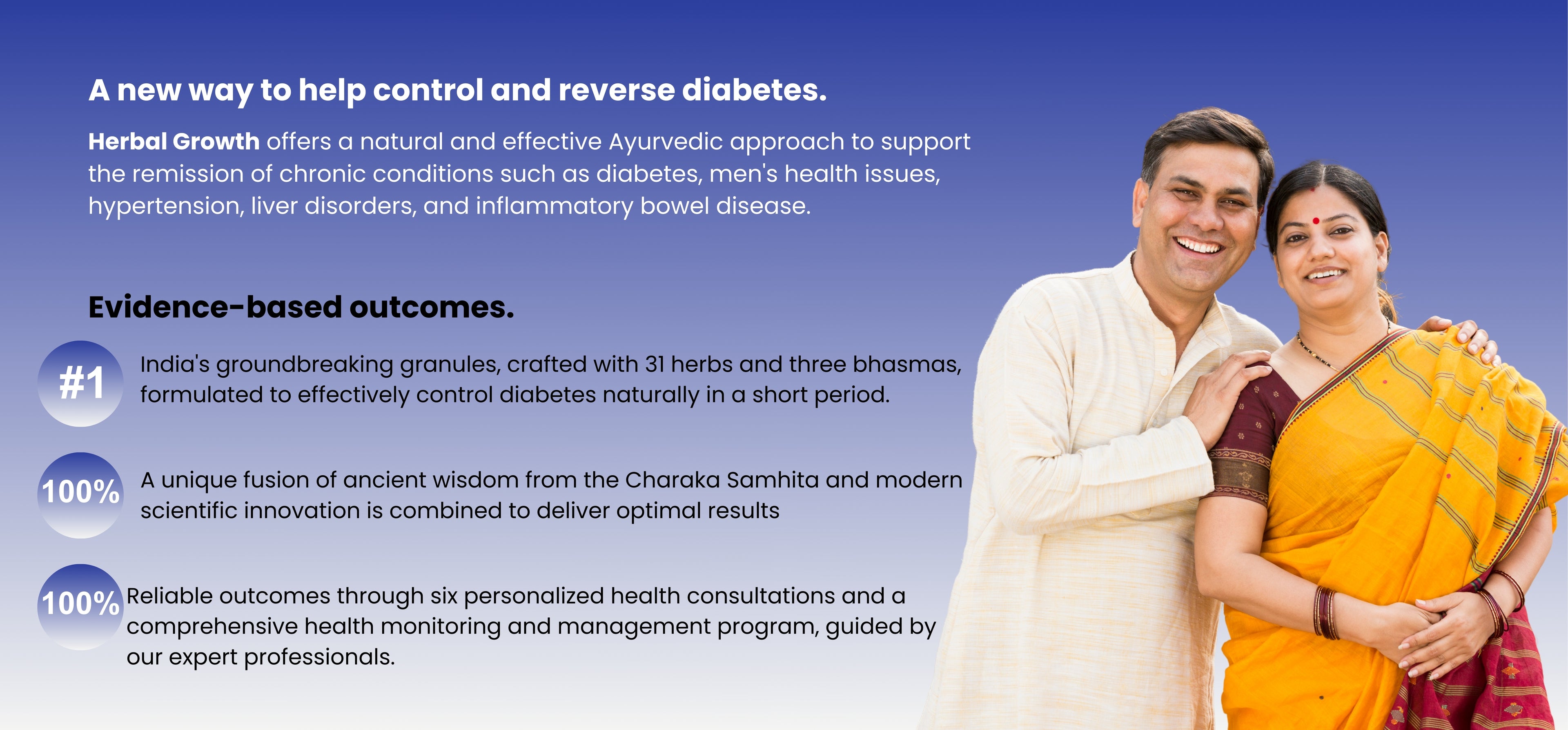 A new way to help control and reverse diabetes.

Herbal Growth offers a natural and effective Ayurvedic approach to support the remission of chronic conditions such as diabetes, men's health issues, hypertension, liver disorders, and inflammatory bowel disease.

Evidence-based outcomes.

#1 India's groundbreaking granules, crafted with 31 herbs and three bhasmas, formulated to effectively control diabetes naturally in a short period.

100% A unique fusion of ancient wisdom from the Charaka Samhita and modern scientific innovation is combined to deliver optimal results

100% Reliable outcomes through six personalized health consultations and a comprehensive health monitoring and management program, guided by our expert professionals.